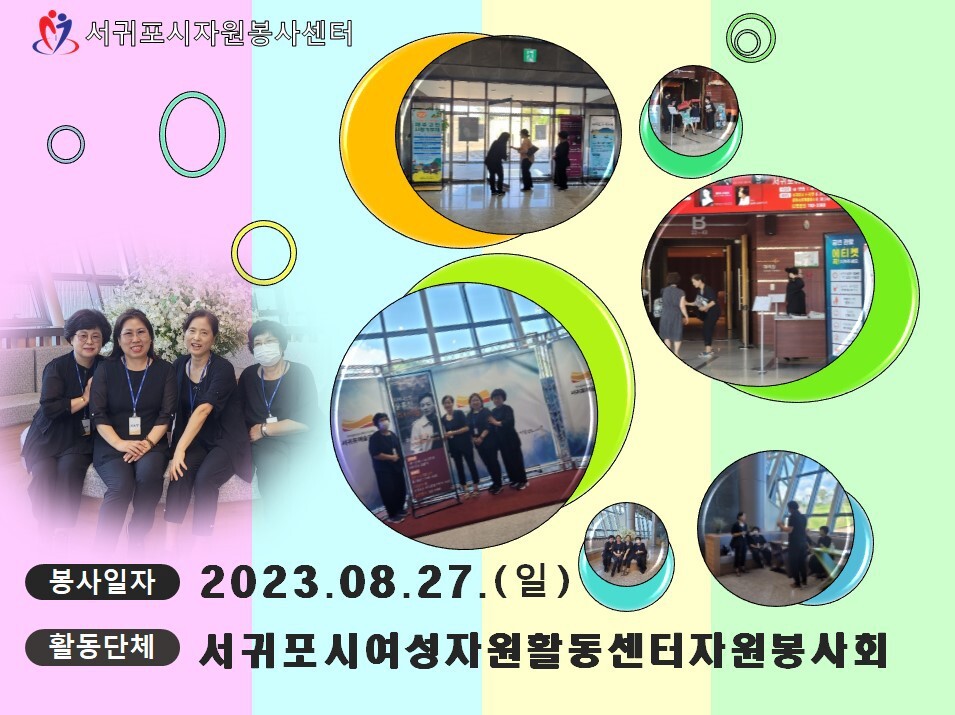 서귀포시자원봉사센터

봉사일자 2023.08.27.(일)

활동단체 서귀포시여성자원활동센터자원봉사회